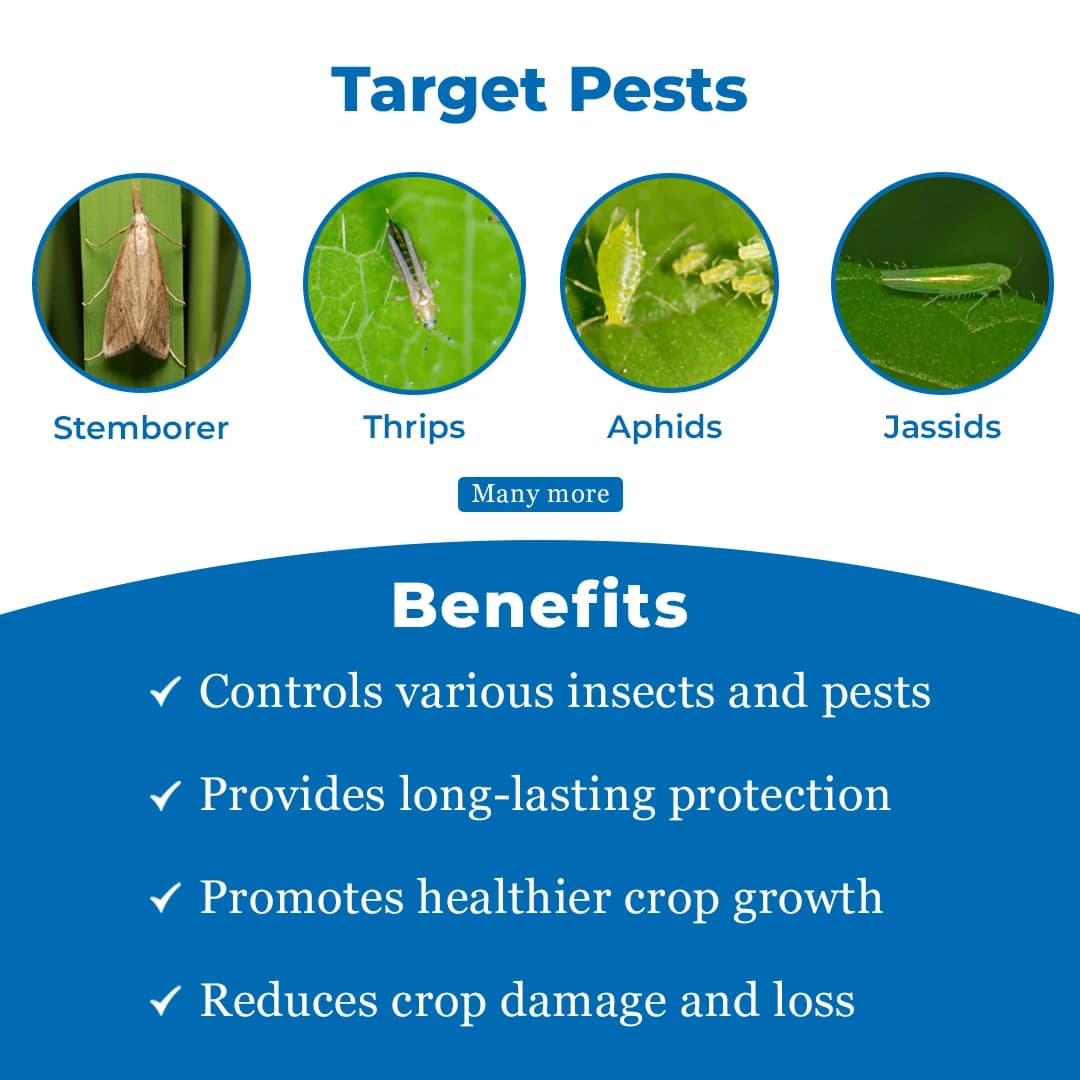 Target Pests

Stemborer

Thrips

Aphids

Jassids

Many more

Benefits

✓ Controls various insects and pests

✓ Provides long-lasting protection

✓ Promotes healthier crop growth

✓ Reduces crop damage and loss